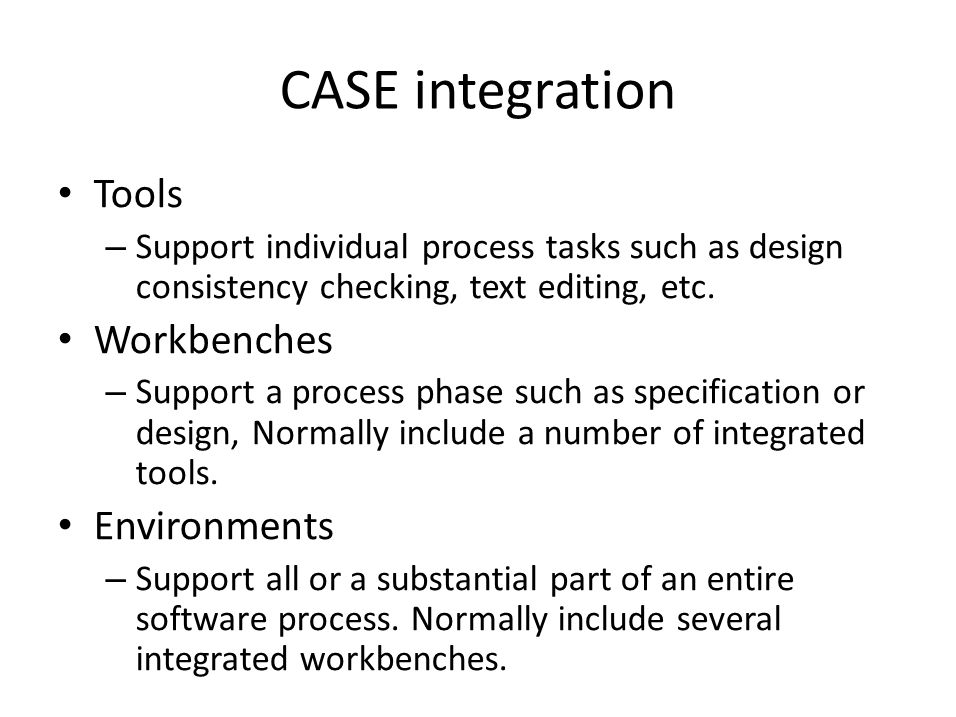 CASE integration

• Tools
– Support individual process tasks such as design consistency checking, text editing, etc.
• Workbenches
– Support a process phase such as specification or design, Normally include a number of integrated tools.
• Environments
– Support all or a substantial part of an entire software process. Normally include several integrated workbenches.